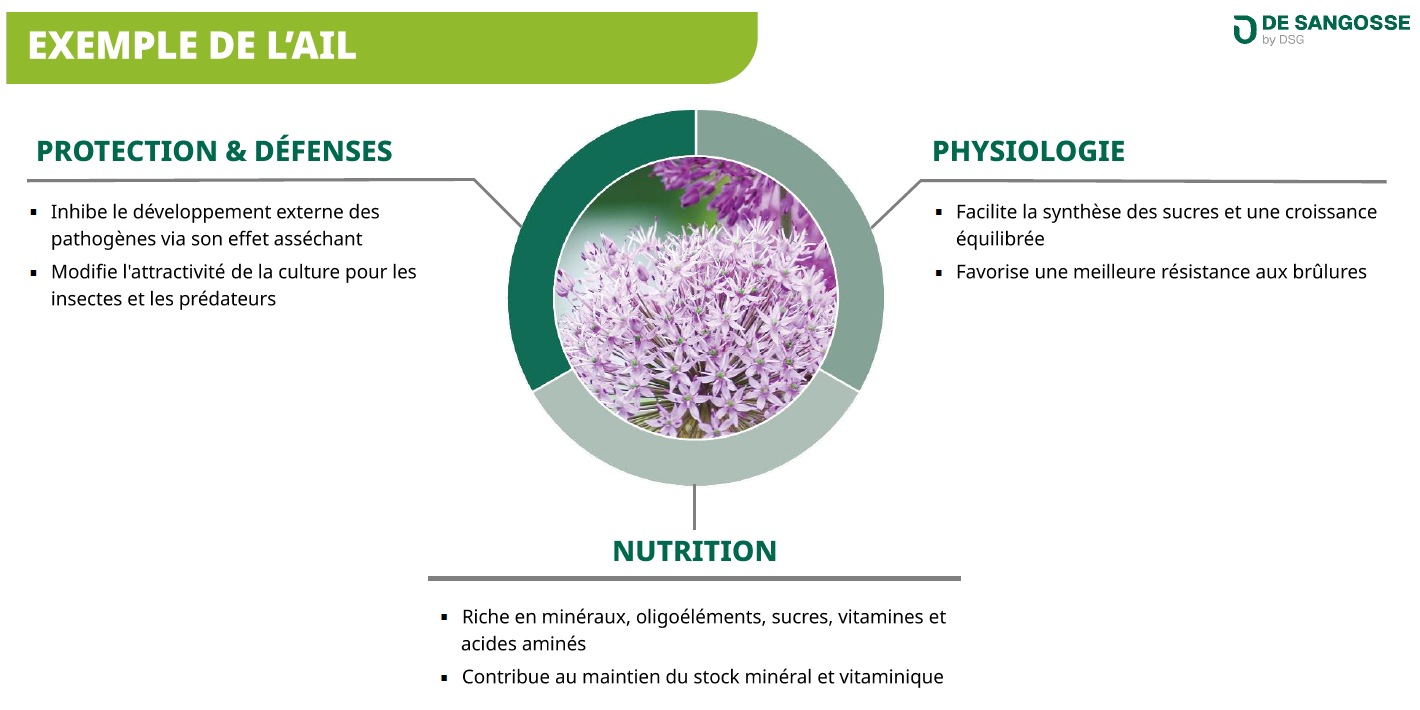 EXEMPLE DE L'AIL

DE SANGOSSE
by DSG

PROTECTION & DÉFENSES

▪ Inhibe le développement externe des pathogènes via son effet asséchant
▪ Modifie l'attractivité de la culture pour les insectes et les prédateurs

PHYSIOLOGIE

▪ Facilite la synthèse des sucres et une croissance équilibrée
▪ Favorise une meilleure résistance aux brûlures

NUTRITION

▪ Riche en minéraux, oligoéléments, sucres, vitamines et acides aminés
▪ Contribue au maintien du stock minéral et vitaminique